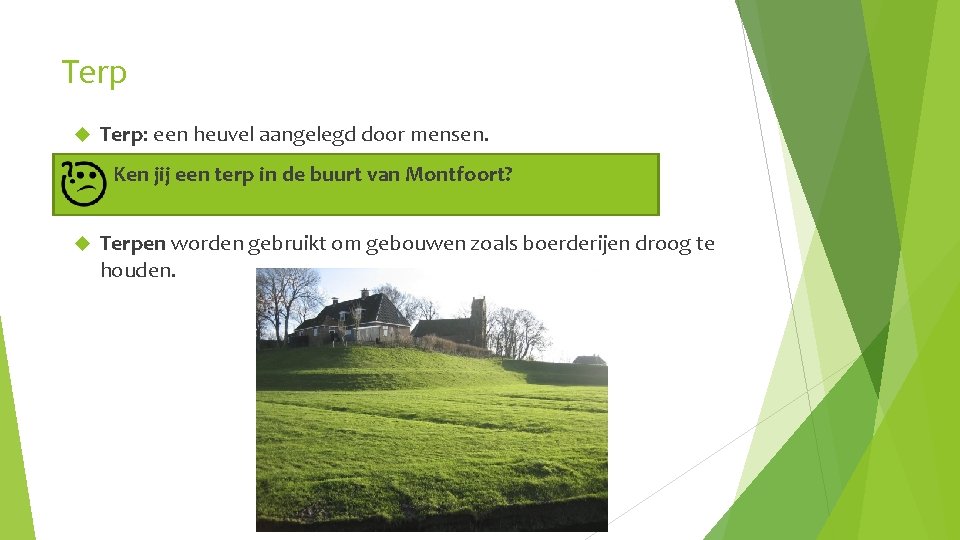 Terp

Terp: een heuvel aangelegd door mensen.

Ken jij een terp in de buurt van Montfoort?

Terpen worden gebruikt om gebouwen zoals boerderijen droog te houden.